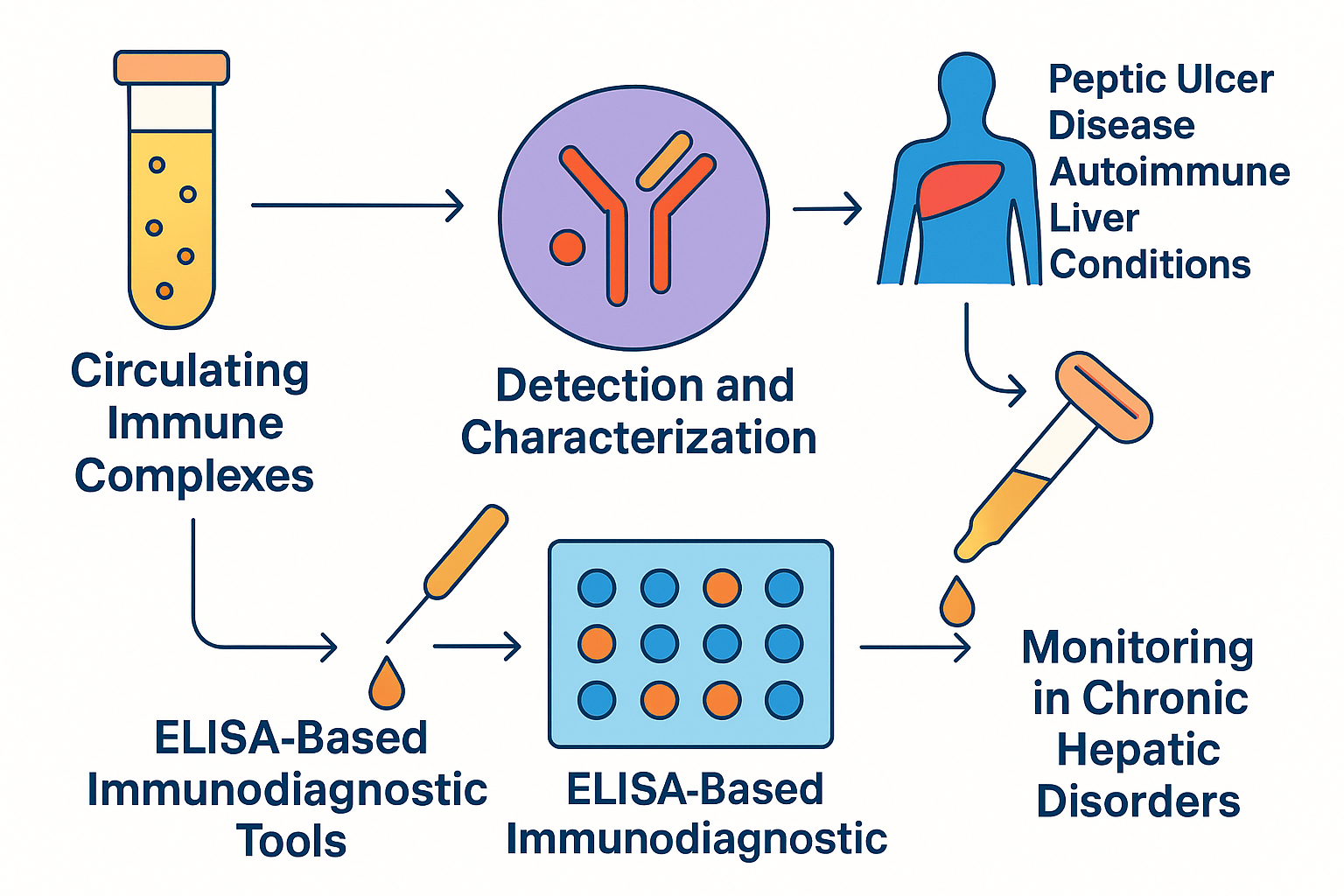 Circulating Immune Complexes

Detection and Characterization

Peptic Ulcer Disease Autoimmune Liver Conditions

ELISA-Based Immunodiagnostic Tools

ELISA-Based Immunodiagnostic

Monitoring in Chronic Hepatic Disorders